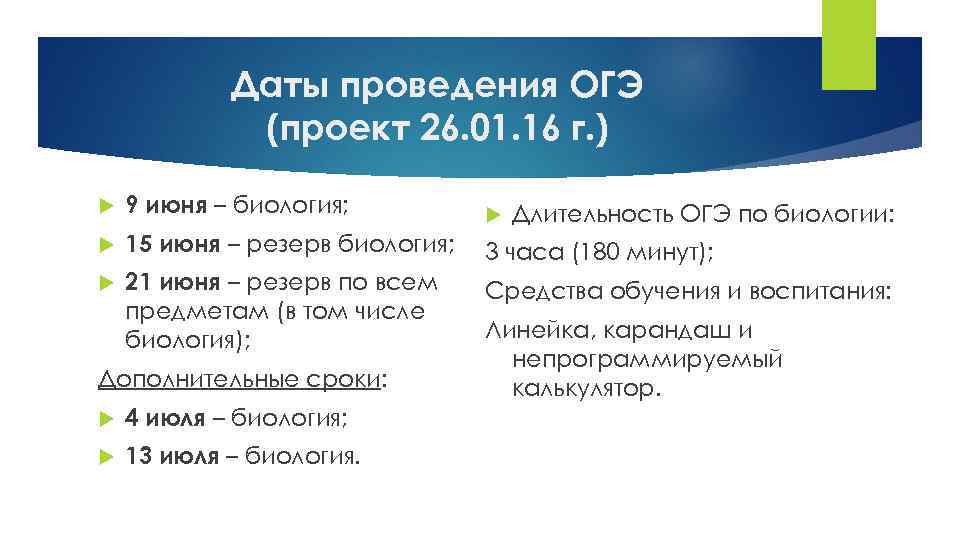 Даты проведения ОГЭ
(проект 26.01.16 г.)

9 июня – биология;

15 июня – резерв биология;

21 июня – резерв по всем предметам (в том числе биология);

Дополнительные сроки:

4 июля – биология;

13 июля – биология.

Длительность ОГЭ по биологии:

3 часа (180 минут);

Средства обучения и воспитания:

Линейка, карандаш и непрограммируемый калькулятор.